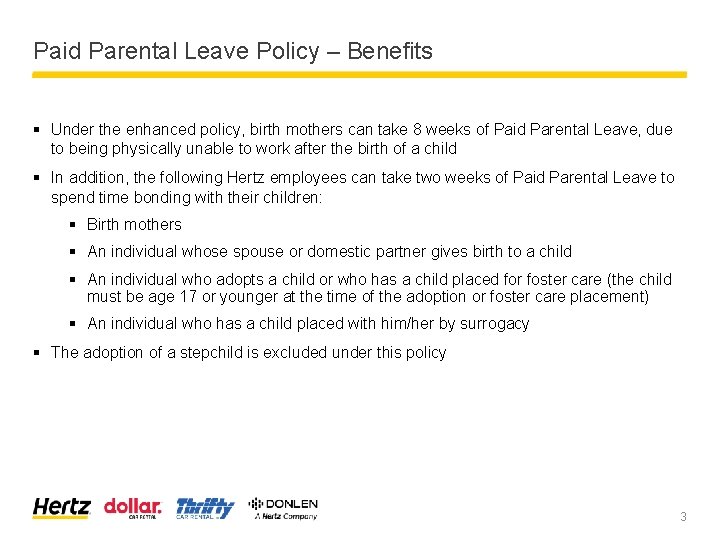 Paid Parental Leave Policy – Benefits

▪ Under the enhanced policy, birth mothers can take 8 weeks of Paid Parental Leave, due to being physically unable to work after the birth of a child

▪ In addition, the following Hertz employees can take two weeks of Paid Parental Leave to spend time bonding with their children:

▪ Birth mothers

▪ An individual whose spouse or domestic partner gives birth to a child

▪ An individual who adopts a child or who has a child placed for foster care (the child must be age 17 or younger at the time of the adoption or foster care placement)

▪ An individual who has a child placed with him/her by surrogacy

▪ The adoption of a stepchild is excluded under this policy

Hertz dollar. CAR RENTAL Thrifty CAR RENTAL DONLEN A Hertz Company

3